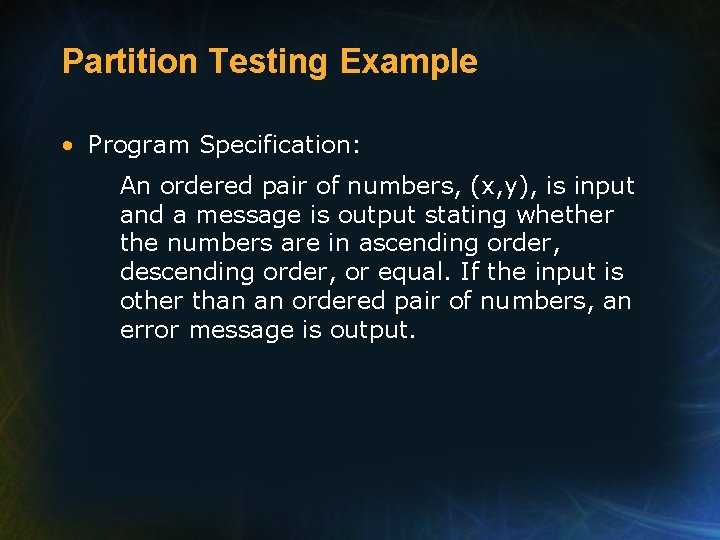 Partition Testing Example

• Program Specification:

An ordered pair of numbers, (x,y), is input and a message is output stating whether the numbers are in ascending order, descending order, or equal. If the input is other than an ordered pair of numbers, an error message is output.